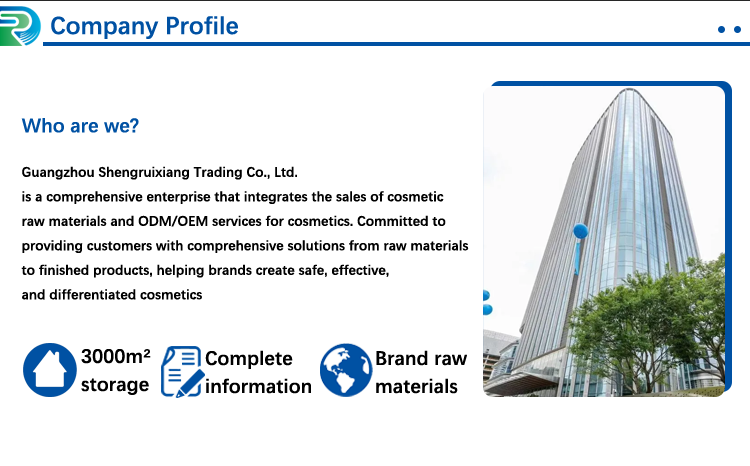 Company Profile

Who are we?

Guangzhou Shengruixiang Trading Co., Ltd.
is a comprehensive enterprise that integrates the sales of cosmetic raw materials and ODM/OEM services for cosmetics. Committed to providing customers with comprehensive solutions from raw materials to finished products, helping brands create safe, effective, and differentiated cosmetics

3000m² storage

Complete information

Brand raw materials